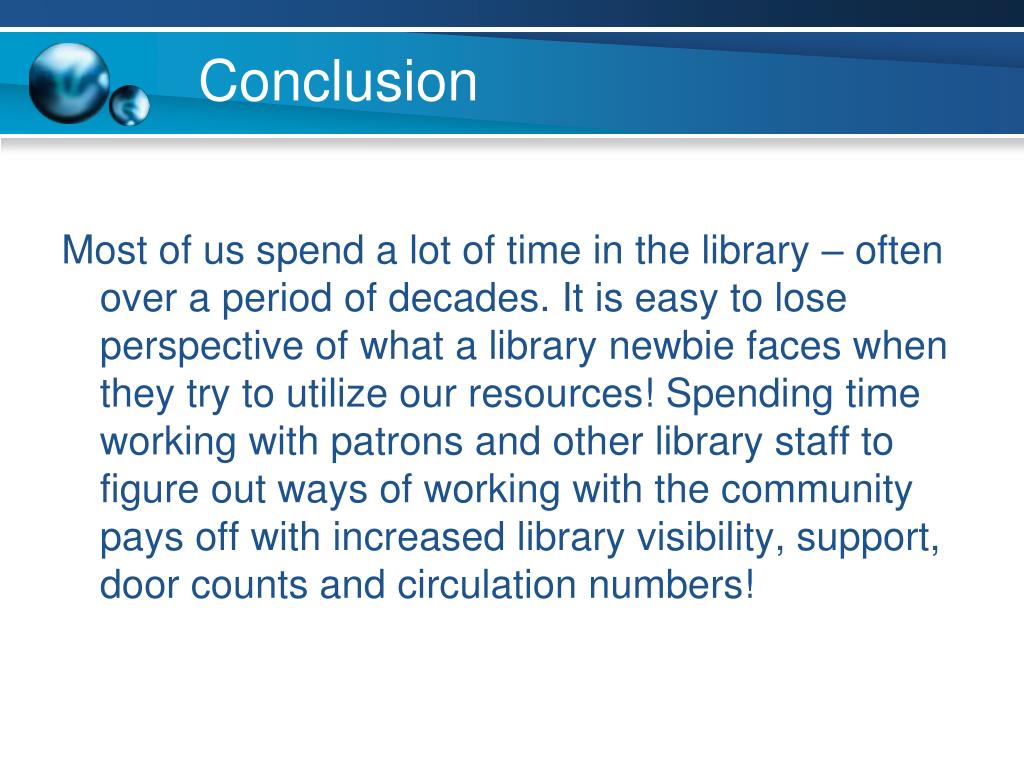 Conclusion

Most of us spend a lot of time in the library – often over a period of decades. It is easy to lose perspective of what a library newbie faces when they try to utilize our resources! Spending time working with patrons and other library staff to figure out ways of working with the community pays off with increased library visibility, support, door counts and circulation numbers!